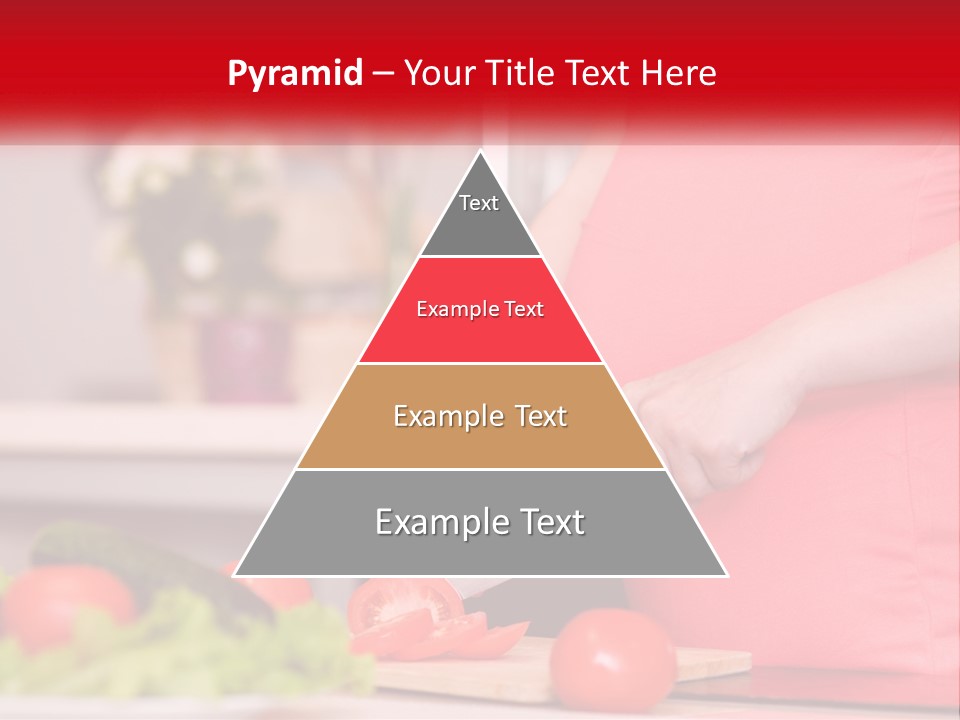 Pyramid – Your Title Text Here

Text

Example Text

Example Text

Example Text